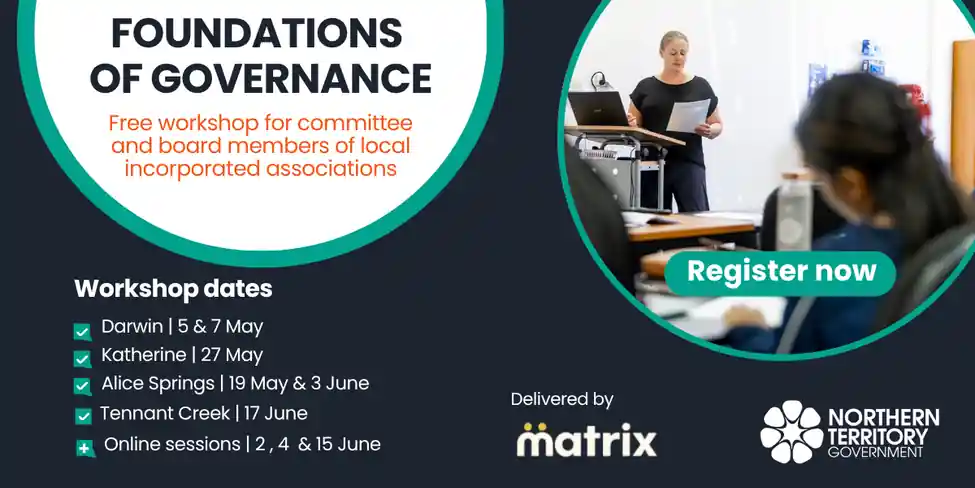 FOUNDATIONS OF GOVERNANCE

Free workshop for committee and board members of local incorporated associations

Register now

Workshop dates

Darwin | 5 & 7 May

Katherine | 27 May

Alice Springs | 19 May & 3 June

Tennant Creek | 17 June

Online sessions | 2 , 4 & 15 June

Delivered by

matrix

NORTHERN TERRITORY GOVERNMENT